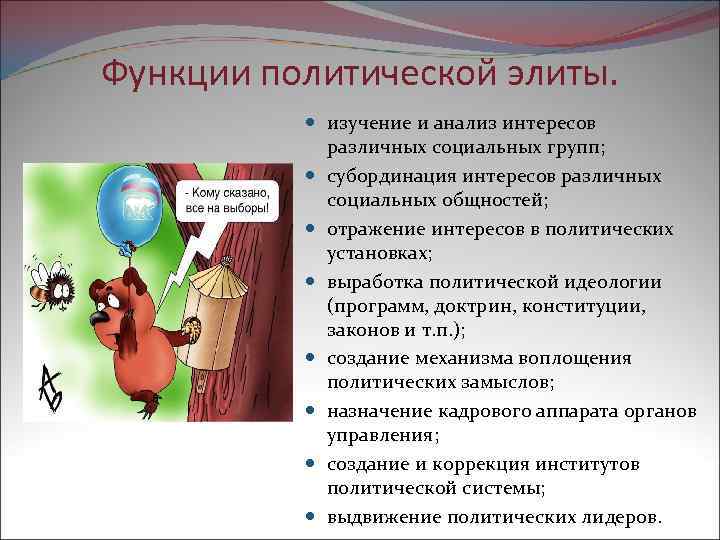 Функции политической элиты.

- Кому сказано, все на выборы!

- изучение и анализ интересов различных социальных групп;
- субординация интересов различных социальных общностей;
- отражение интересов в политических установках;
- выработка политической идеологии (программ, доктрин, конституции, законов и т.п.);
- создание механизма воплощения политических замыслов;
- назначение кадрового аппарата органов управления;
- создание и коррекция институтов политической системы;
- выдвижение политических лидеров.